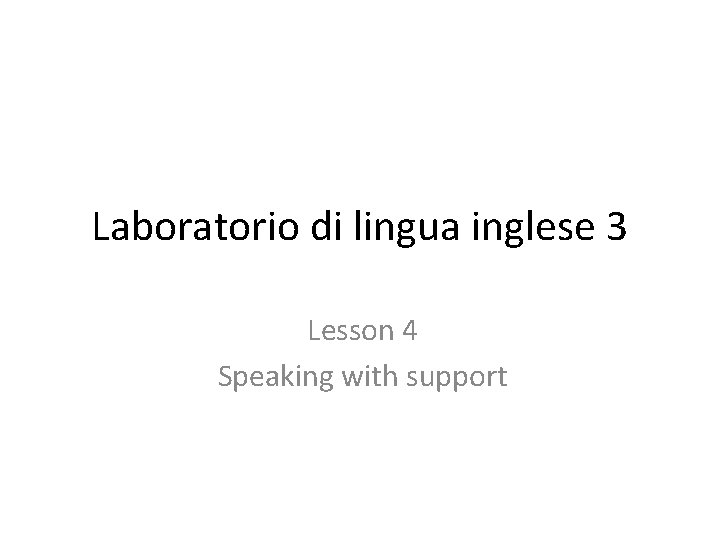 Laboratorio di lingua inglese 3

Lesson 4
Speaking with support